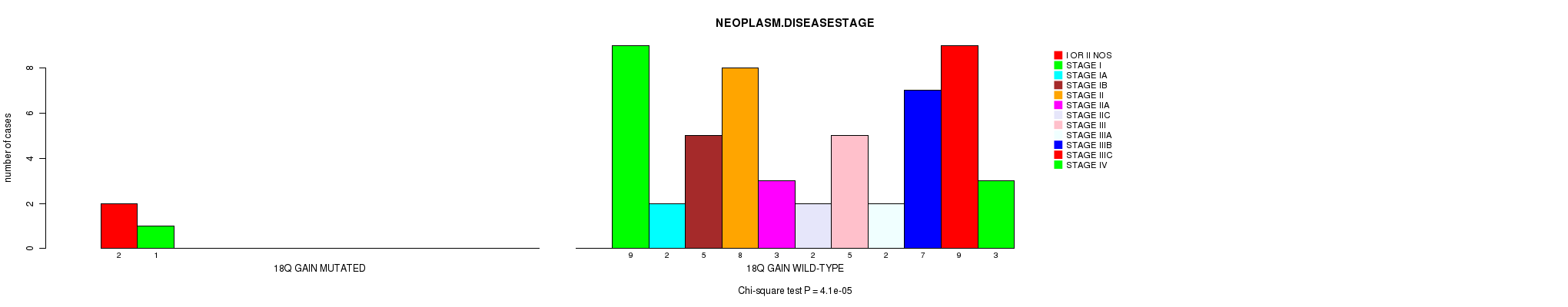 NEOPLASM.DISEASESTAGE

number of cases

0
2
4
6
8

2 1

18Q GAIN MUTATED

9 2 5 8 3 2 5 2 7 9 3

18Q GAIN WILD-TYPE

I OR II NOS
STAGE I
STAGE IA
STAGE IB
STAGE II
STAGE IIA
STAGE IIC
STAGE III
STAGE IIIA
STAGE IIIB
STAGE IIIC
STAGE IV

Chi-square test P = 4.1e-05